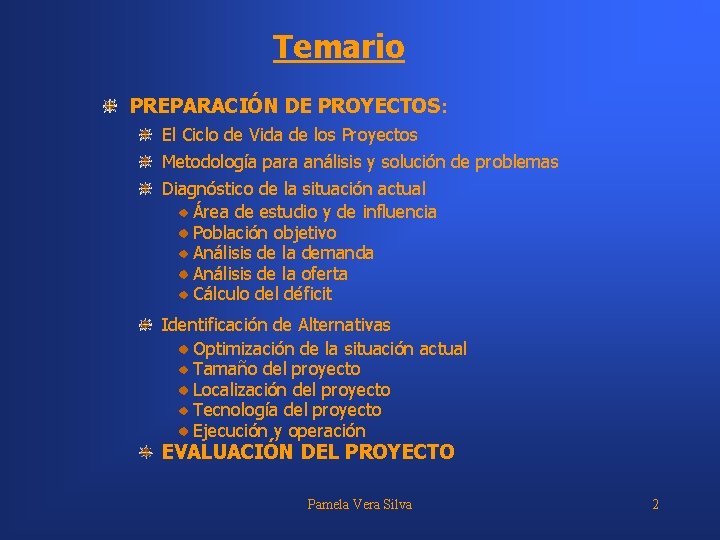 Temario

PREPARACIÓN DE PROYECTOS:

El Ciclo de Vida de los Proyectos

Metodología para análisis y solución de problemas

Diagnóstico de la situación actual

Área de estudio y de influencia
Población objetivo
Análisis de la demanda
Análisis de la oferta
Cálculo del déficit

Identificación de Alternativas

Optimización de la situación actual
Tamaño del proyecto
Localización del proyecto
Tecnología del proyecto
Ejecución y operación

EVALUACIÓN DEL PROYECTO

Pamela Vera Silva

2